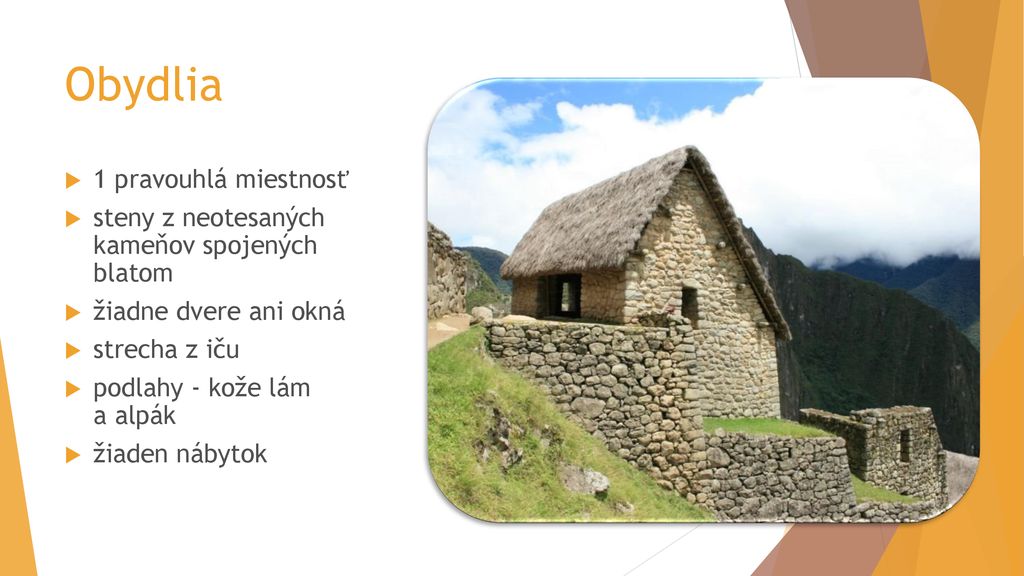 Obydlia

1 pravouhlá miestnosť

steny z neotesaných kameňov spojených blatom

žiadne dvere ani okná

strecha z iču

podlahy - kože lám a alpák

žiaden nábytok